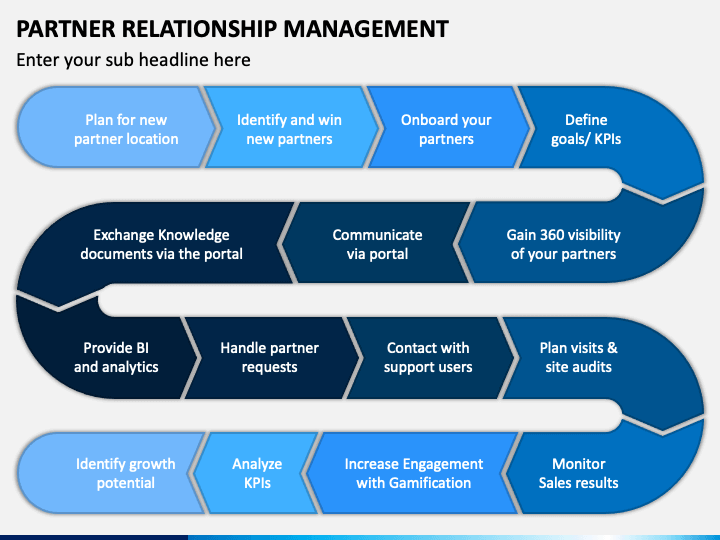 PARTNER RELATIONSHIP MANAGEMENT

Enter your sub headline here

Plan for new partner location

Identify and win new partners

Onboard your partners

Define goals/ KPIs

Gain 360 visibility of your partners

Communicate via portal

Exchange Knowledge documents via the portal

Provide BI and analytics

Handle partner requests

Contact with support users

Plan visits & site audits

Monitor Sales results

Increase Engagement with Gamification

Analyze KPIs

Identify growth potential